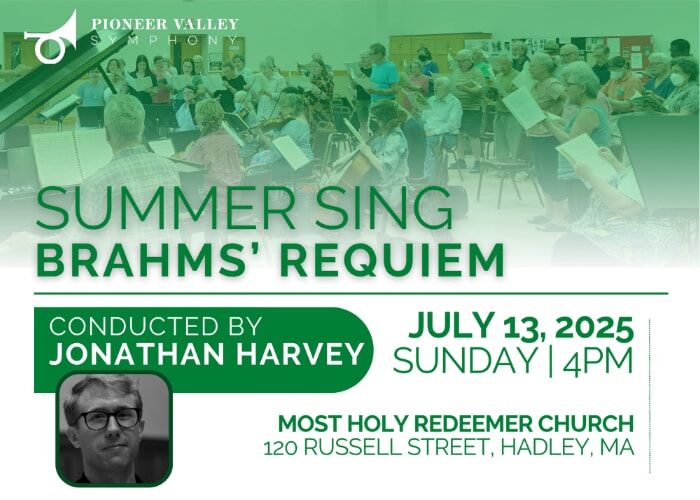 PIONEER VALLEY
SYMPHONY

SUMMER SING
BRAHMS' REQUIEM

CONDUCTED BY
JONATHAN HARVEY

JULY 13, 2025
SUNDAY | 4PM

MOST HOLY REDEEMER CHURCH
120 RUSSELL STREET, HADLEY, MA